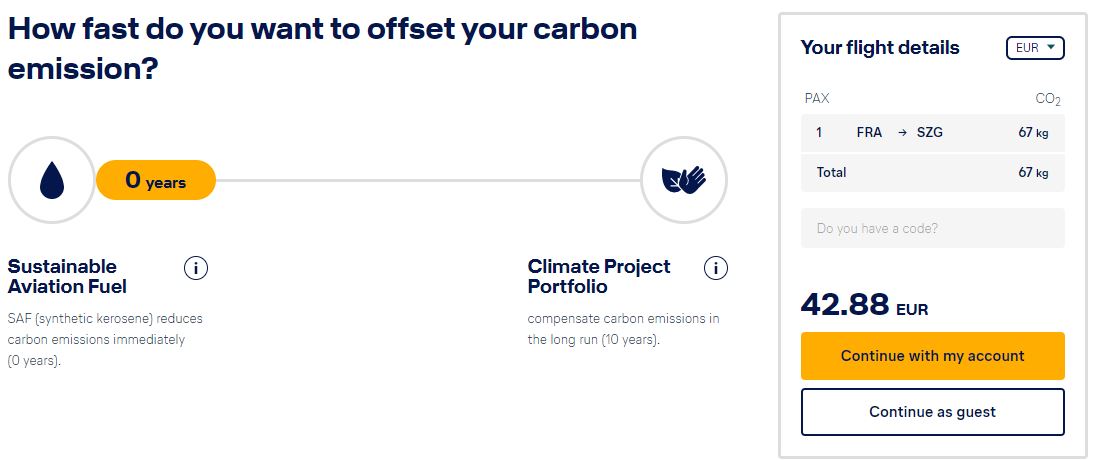 How fast do you want to offset your carbon emission?

0 years

Sustainable Aviation Fuel

SAF (synthetic kerosene) reduces carbon emissions immediately (0 years).

Climate Project Portfolio

compensate carbon emissions in the long run (10 years).

Your flight details

EUR

| PAX | | $CO_2$ |
|---|---|---|
| 1 | FRA → SZG | 67 kg |
| Total | | 67 kg |

Do you have a code?

42.88 EUR

Continue with my account

Continue as guest